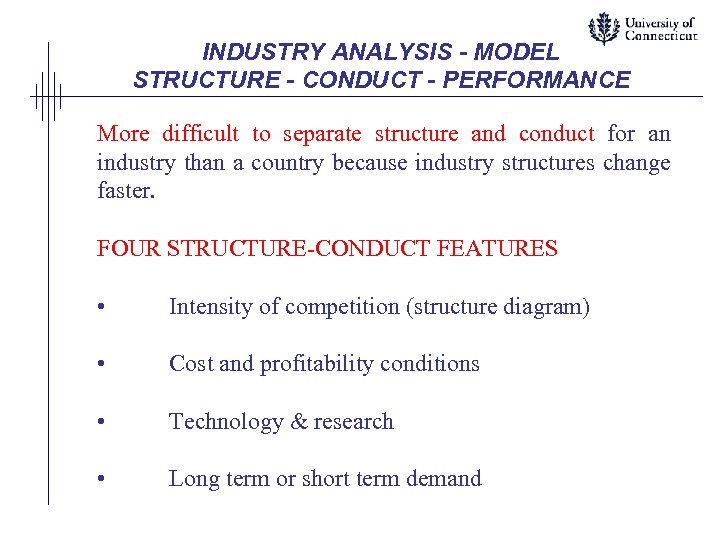 University of Connecticut

INDUSTRY ANALYSIS - MODEL
STRUCTURE - CONDUCT - PERFORMANCE

More difficult to separate structure and conduct for an industry than a country because industry structures change faster.

FOUR STRUCTURE-CONDUCT FEATURES

• Intensity of competition (structure diagram)

• Cost and profitability conditions

• Technology & research

• Long term or short term demand